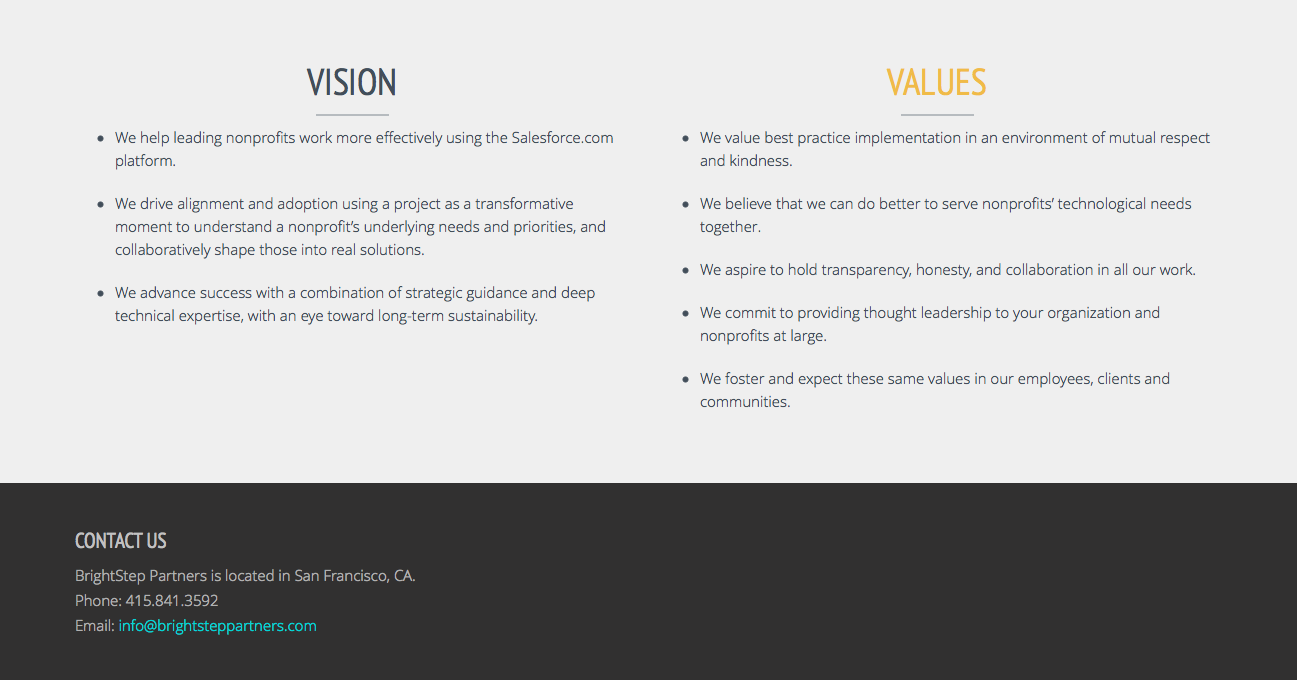 VISION

- We help leading nonprofits work more effectively using the Salesforce.com platform.
- We drive alignment and adoption using a project as a transformative moment to understand a nonprofit's underlying needs and priorities, and collaboratively shape those into real solutions.
- We advance success with a combination of strategic guidance and deep technical expertise, with an eye toward long-term sustainability.

VALUES

- We value best practice implementation in an environment of mutual respect and kindness.
- We believe that we can do better to serve nonprofits' technological needs together.
- We aspire to hold transparency, honesty, and collaboration in all our work.
- We commit to providing thought leadership to your organization and nonprofits at large.
- We foster and expect these same values in our employees, clients and communities.

CONTACT US

BrightStep Partners is located in San Francisco, CA.
Phone: 415.841.3592
Email: info@brightsteppartners.com